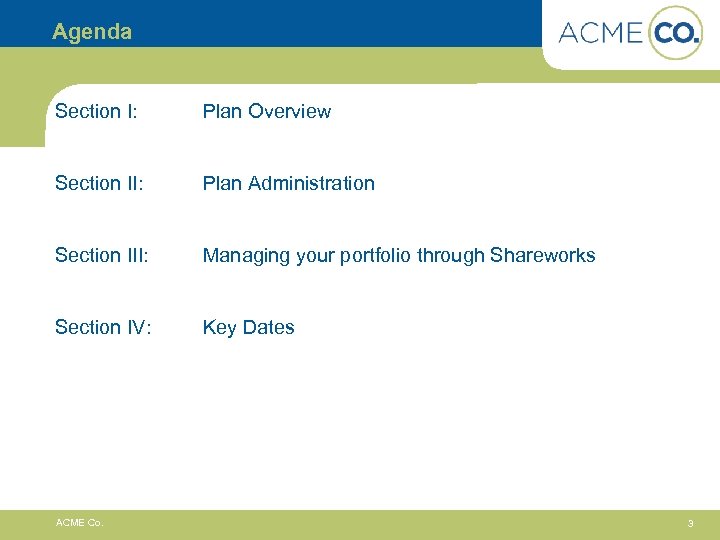 Agenda

ACME CO.

Section I: Plan Overview

Section II: Plan Administration

Section III: Managing your portfolio through Shareworks

Section IV: Key Dates

ACME Co.

3